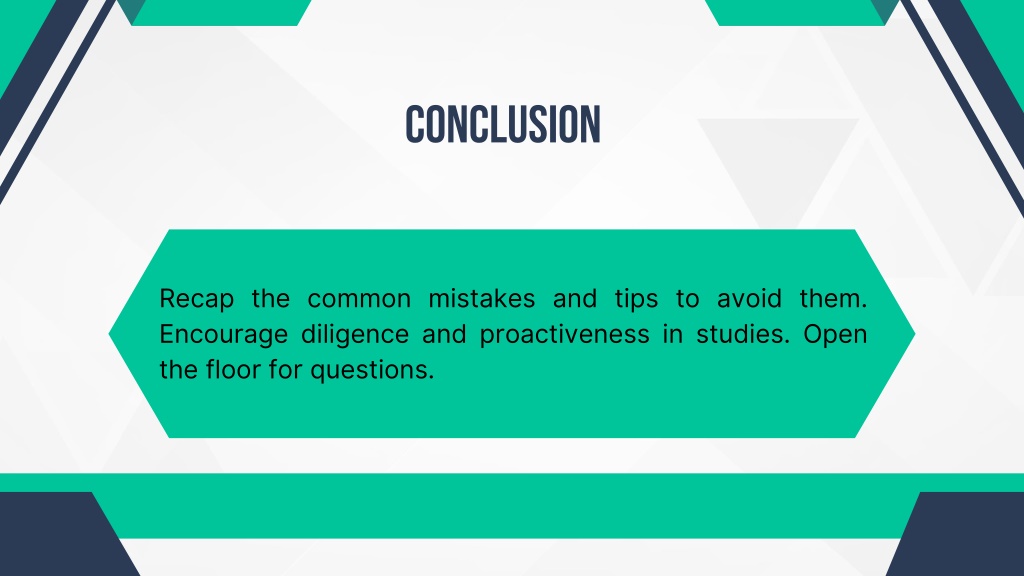 CONCLUSION

Recap the common mistakes and tips to avoid them. Encourage diligence and proactiveness in studies. Open the floor for questions.